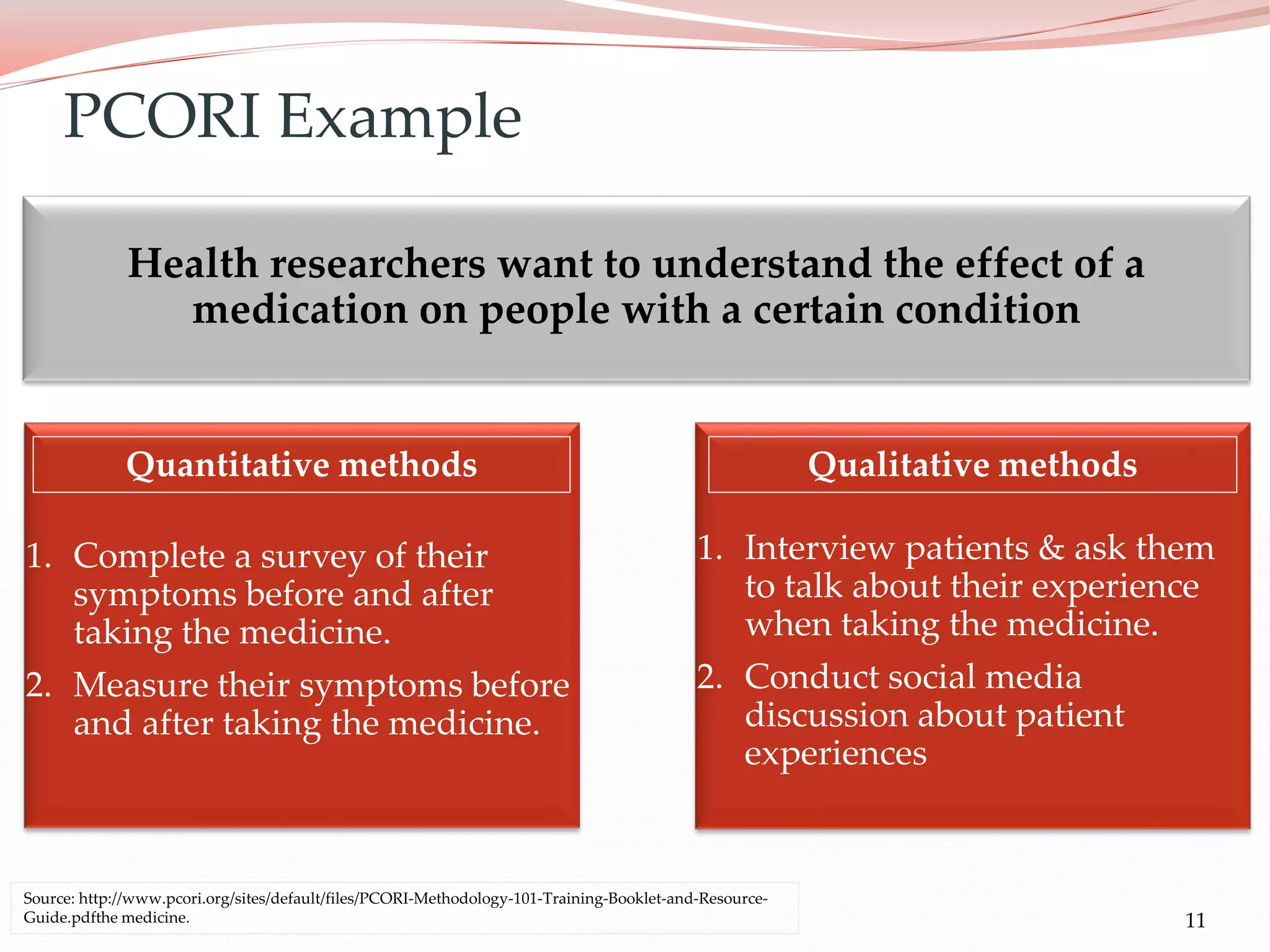 PCORI Example

Health researchers want to understand the effect of a medication on people with a certain condition

Quantitative methods

1. Complete a survey of their symptoms before and after taking the medicine.
2. Measure their symptoms before and after taking the medicine.

Qualitative methods

1. Interview patients & ask them to talk about their experience when taking the medicine.
2. Conduct social media discussion about patient experiences

Source: http://www.pcori.org/sites/default/files/PCORI-Methodology-101-Training-Booklet-and-Resource-Guide.pdfthe medicine.

11